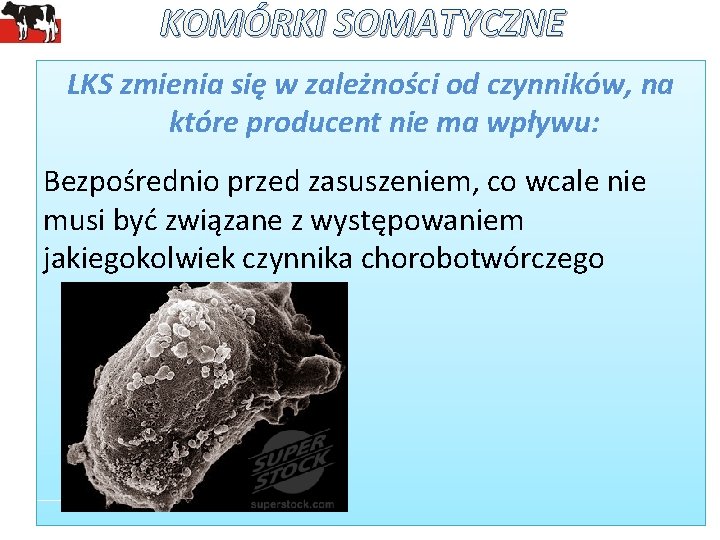 KOMÓRKI SOMATYCZNE

LKS zmienia się w zależności od czynników, na które producent nie ma wpływu:

Bezpośrednio przed zasuszeniem, co wcale nie musi być związane z występowaniem jakiegokolwiek czynnika chorobotwórczego

SUPER STOCK
superstock.com